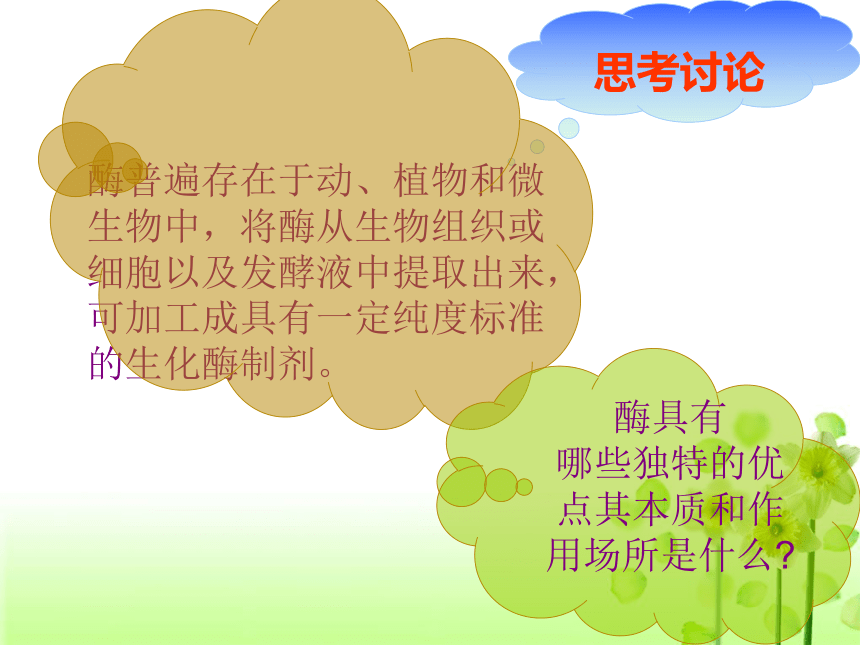 思考讨论

酶普遍存在于动、植物和微生物中，将酶从生物组织或细胞以及发酵液中提取出来，可加工成具有一定纯度标准的生化酶制剂。

酶具有哪些独特的优点其本质和作用场所是什么？